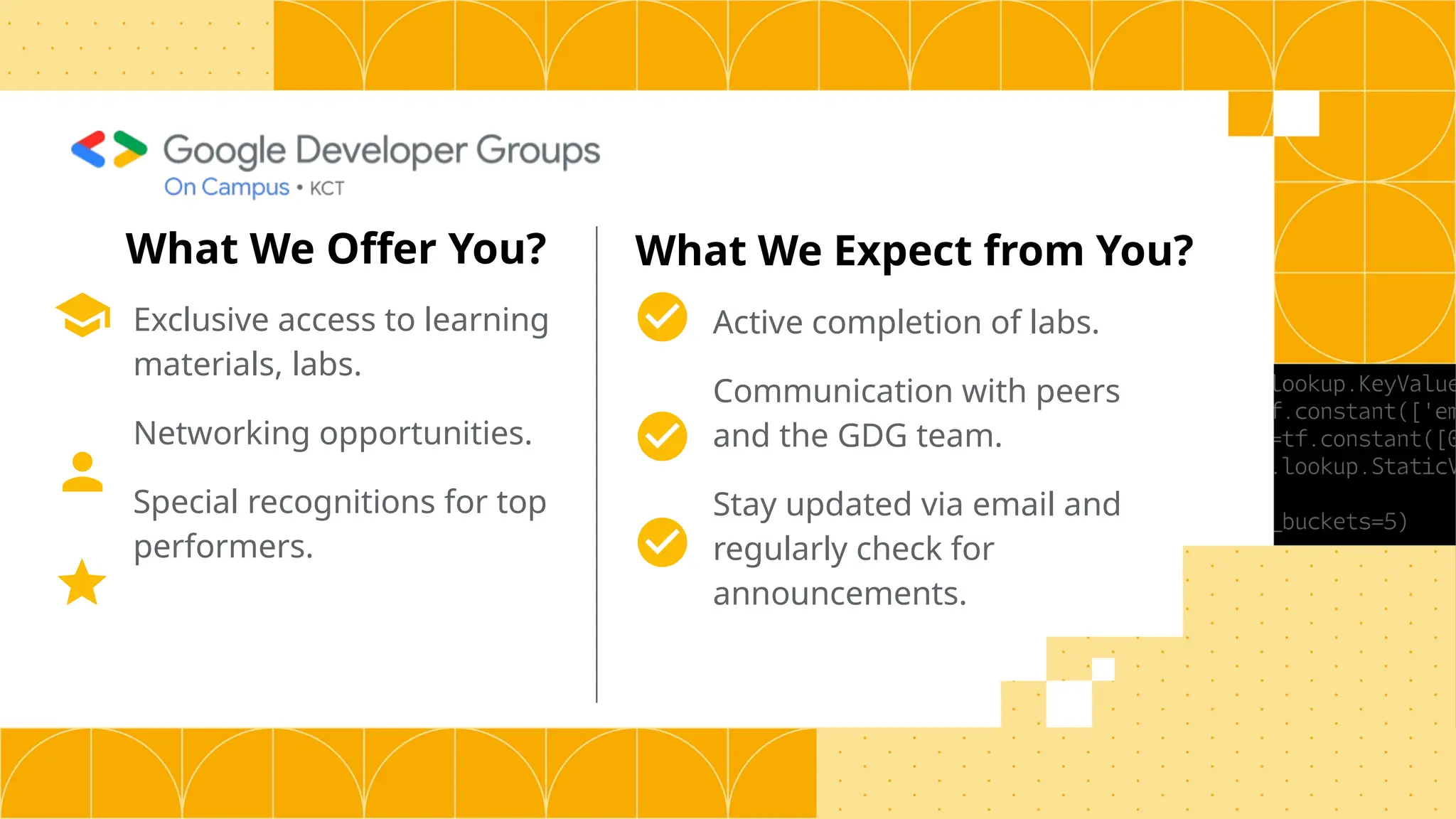 Google Developer Groups
On Campus • KCT

What We Offer You?

Exclusive access to learning materials, labs.

Networking opportunities.

Special recognitions for top performers.

What We Expect from You?

Active completion of labs.

Communication with peers and the GDG team.

Stay updated via email and regularly check for announcements.

lookup.KeyValue
f.constant(['em
=tf.constant([0
.lookup.StaticV

_buckets=5)